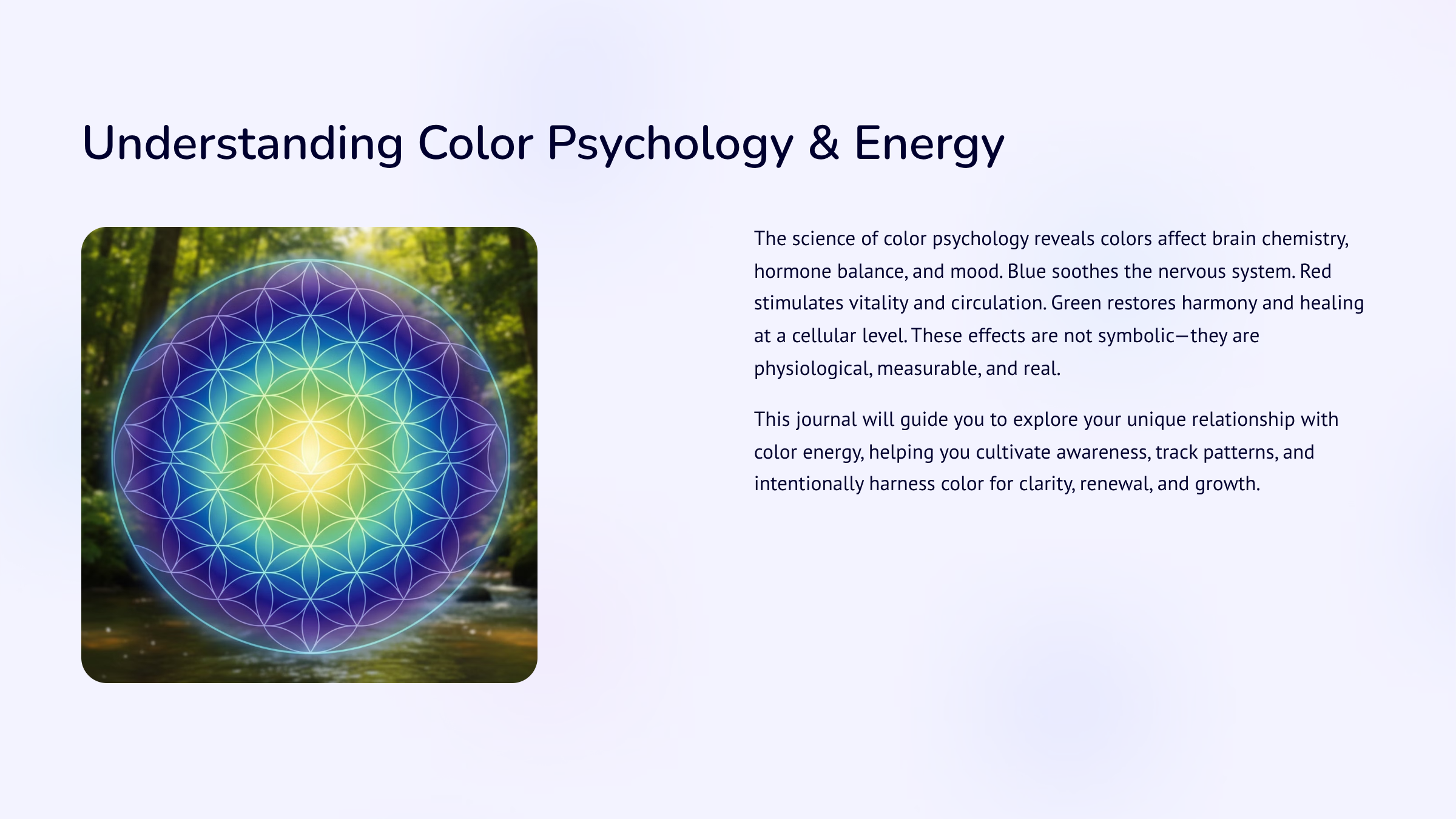 Understanding Color Psychology & Energy

The science of color psychology reveals colors affect brain chemistry, hormone balance, and mood. Blue soothes the nervous system. Red stimulates vitality and circulation. Green restores harmony and healing at a cellular level. These effects are not symbolic—they are physiological, measurable, and real.

This journal will guide you to explore your unique relationship with color energy, helping you cultivate awareness, track patterns, and intentionally harness color for clarity, renewal, and growth.